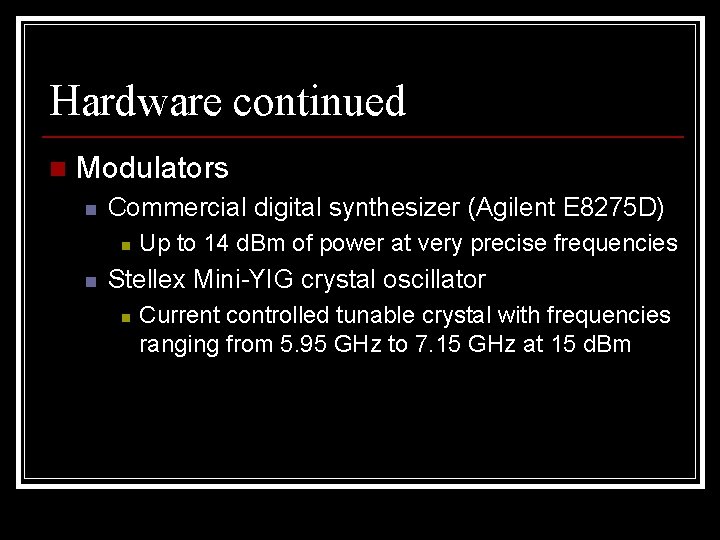 Hardware continued

Modulators

Commercial digital synthesizer (Agilent E8275D)

Up to 14 dBm of power at very precise frequencies

Stellex Mini-YIG crystal oscillator

Current controlled tunable crystal with frequencies ranging from 5.95 GHz to 7.15 GHz at 15 dBm